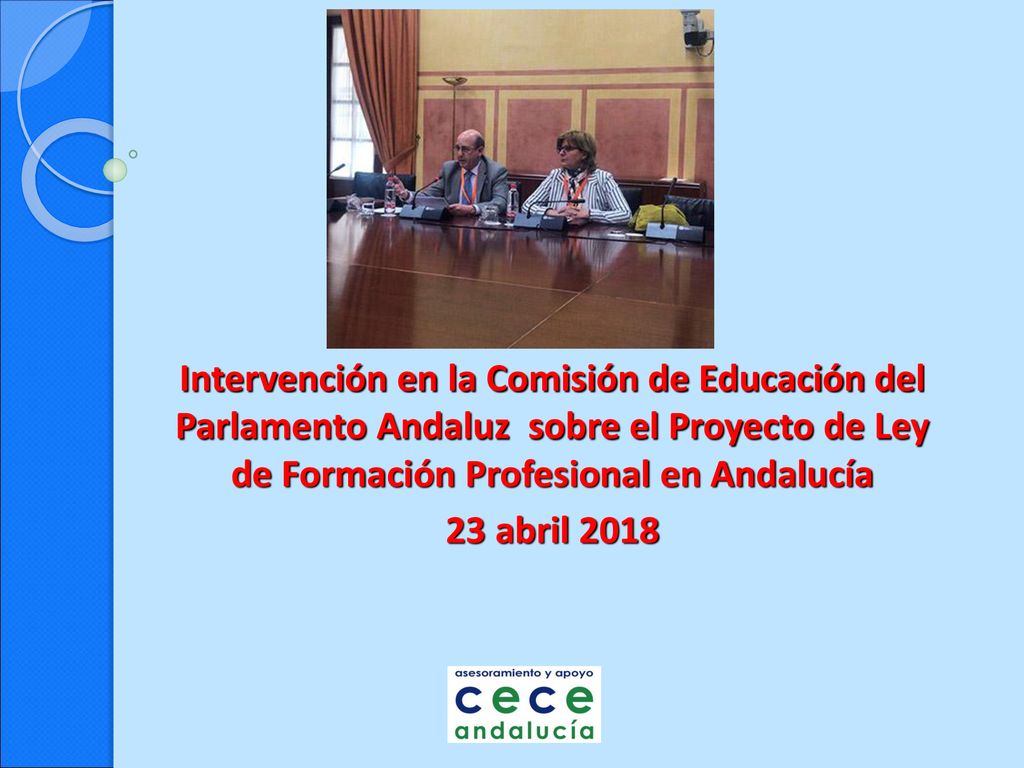 Intervención en la Comisión de Educación del Parlamento Andaluz sobre el Proyecto de Ley de Formación Profesional en Andalucía

23 abril 2018

asesoramiento y apoyo
cece
andalucía